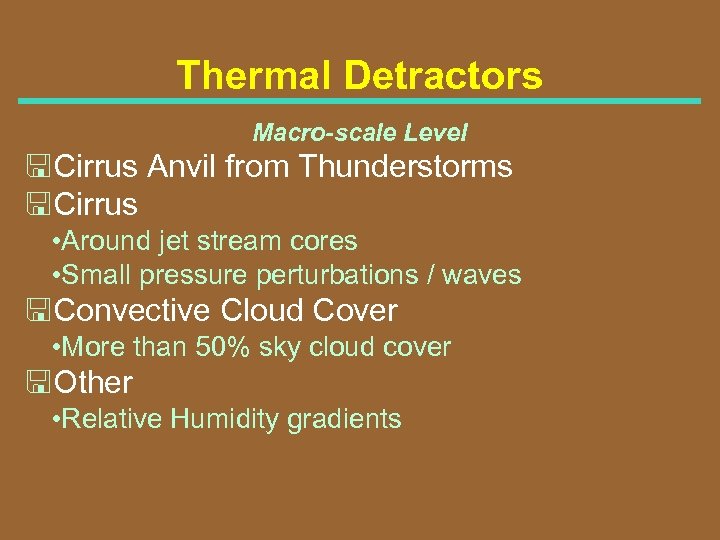 Thermal Detractors

Macro-scale Level

Cirrus Anvil from Thunderstorms

Cirrus

•Around jet stream cores

•Small pressure perturbations / waves

Convective Cloud Cover

•More than 50% sky cloud cover

Other

•Relative Humidity gradients